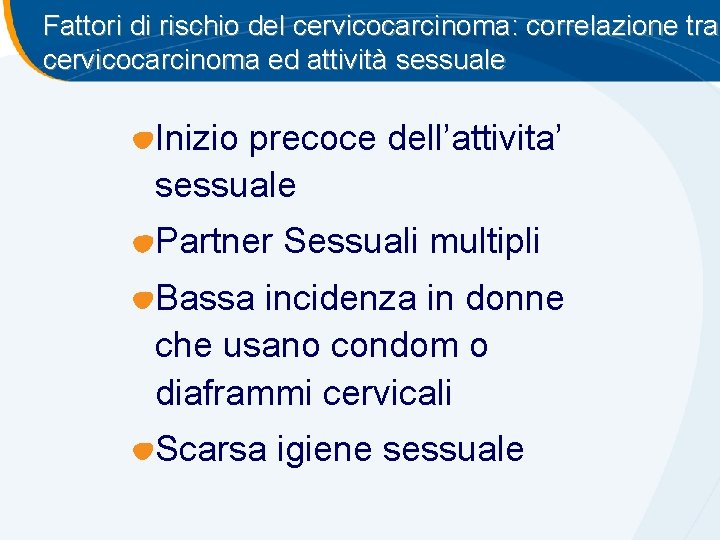 Fattori di rischio del cervicocarcinoma: correlazione tra cervicocarcinoma ed attività sessuale

Inizio precoce dell’attivita’ sessuale

Partner Sessuali multipli

Bassa incidenza in donne che usano condom o diaframmi cervicali

Scarsa igiene sessuale